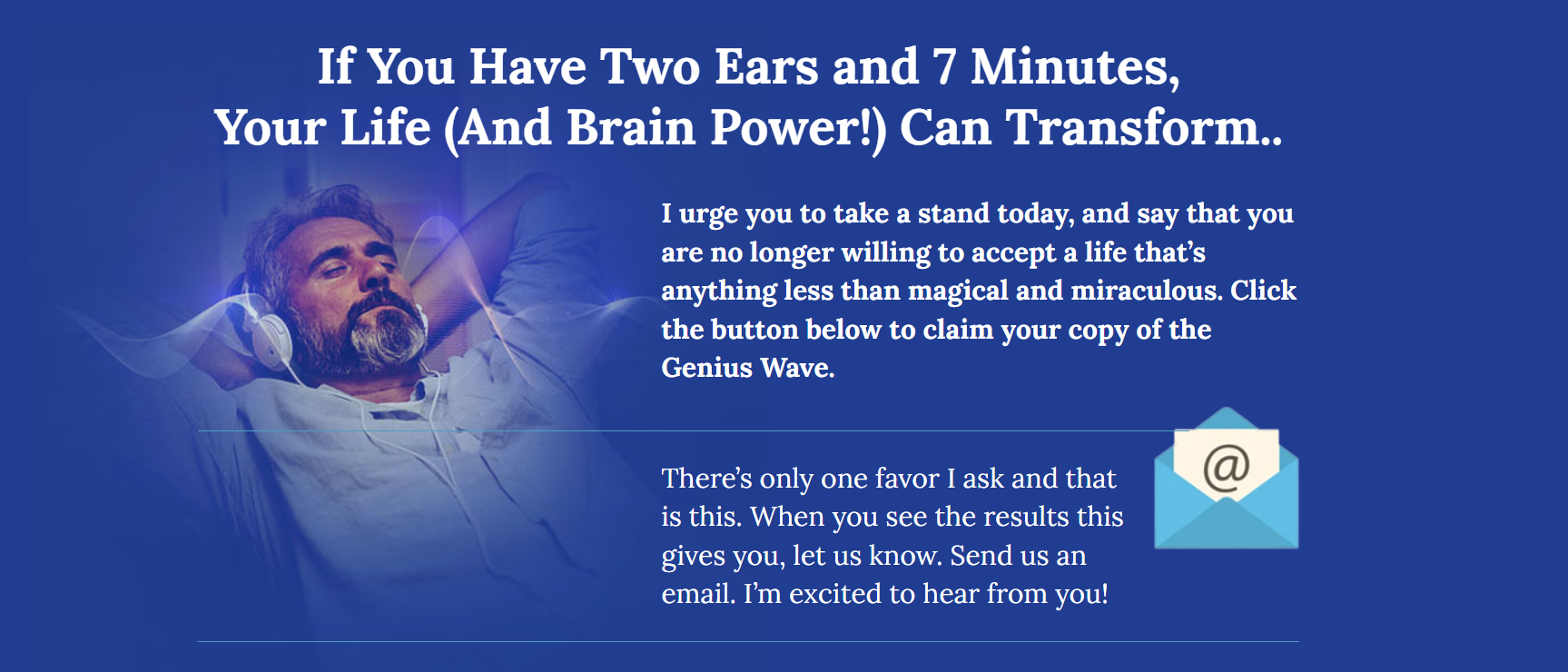 If You Have Two Ears and 7 Minutes, Your Life (And Brain Power!) Can Transform..

I urge you to take a stand today, and say that you are no longer willing to accept a life that's anything less than magical and miraculous. Click the button below to claim your copy of the Genius Wave.

There's only one favor I ask and that is this. When you see the results this gives you, let us know. Send us an email. I'm excited to hear from you!

@